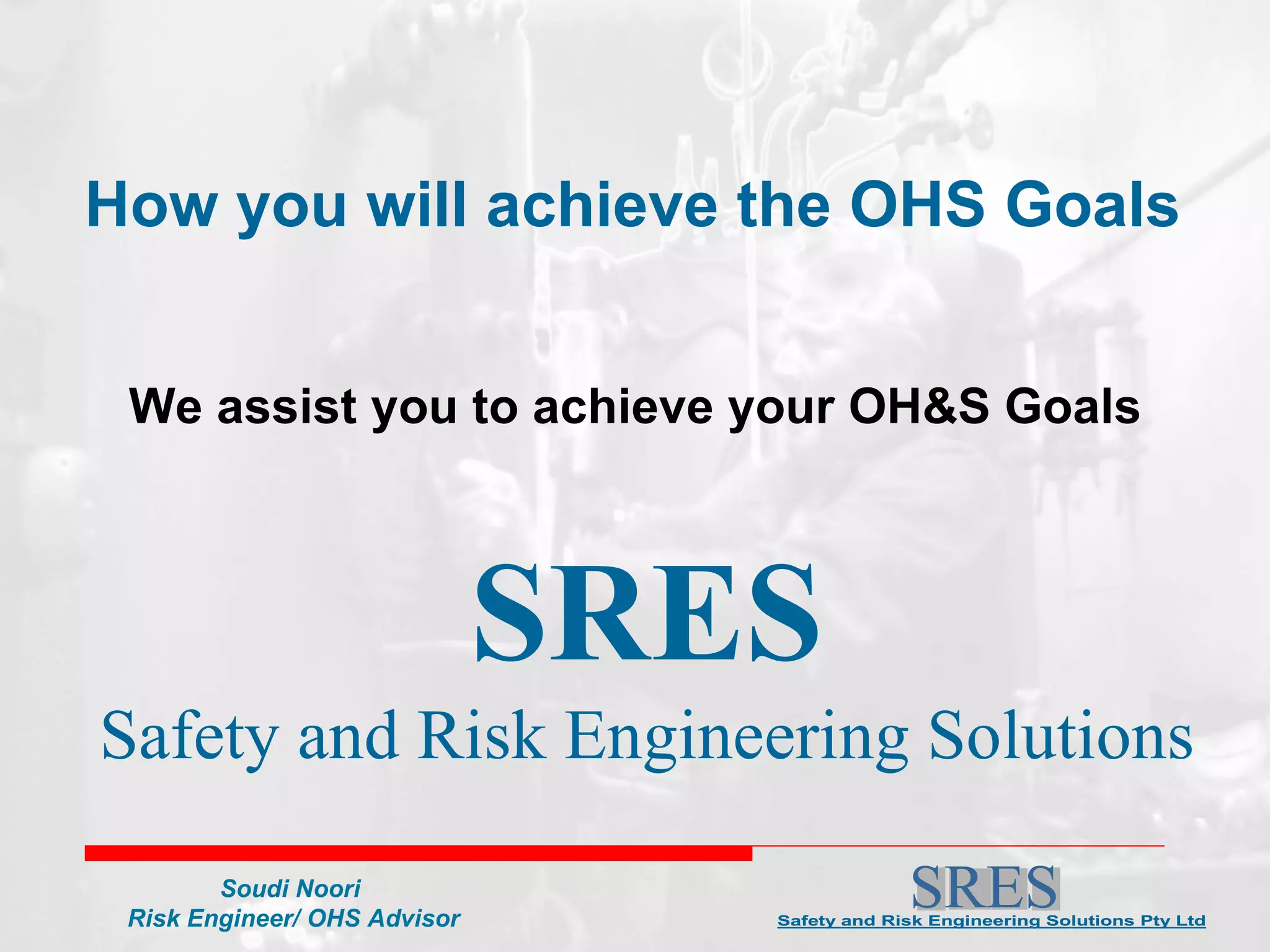 How you will achieve the OHS Goals

We assist you to achieve your OH&S Goals

SRES

Safety and Risk Engineering Solutions

Soudi Noori
Risk Engineer/ OHS Advisor

SRES
Safety and Risk Engineering Solutions Pty Ltd